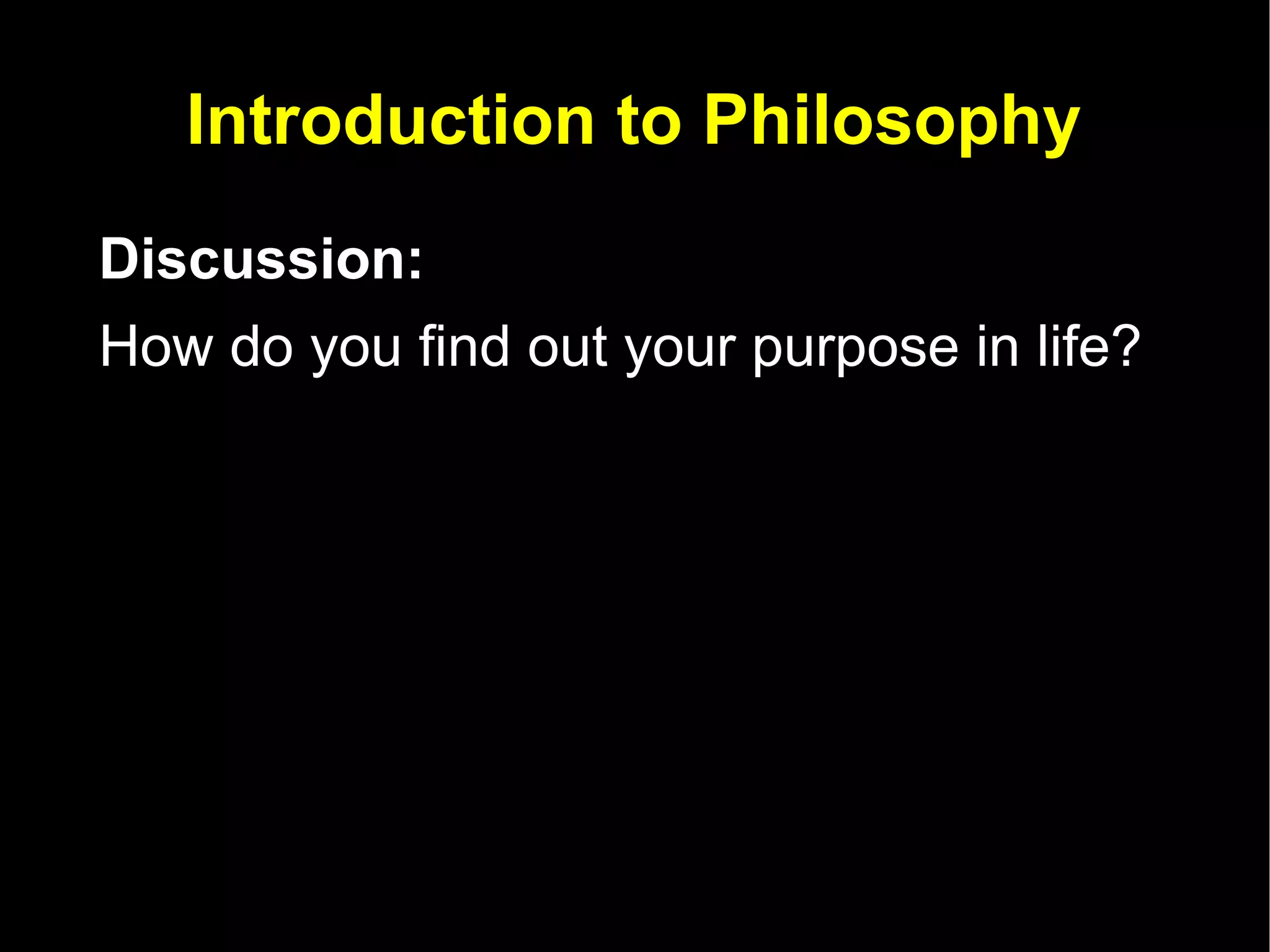 Introduction to Philosophy

Discussion:

How do you find out your purpose in life?